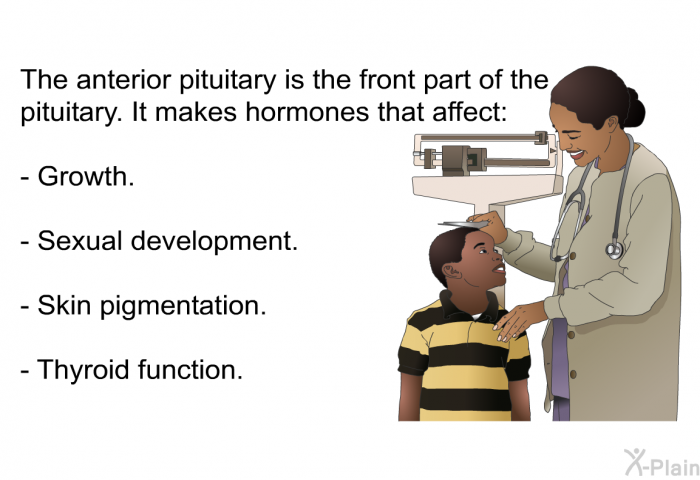 The anterior pituitary is the front part of the pituitary. It makes hormones that affect:

- Growth.

- Sexual development.

- Skin pigmentation.

- Thyroid function.

X-Plain